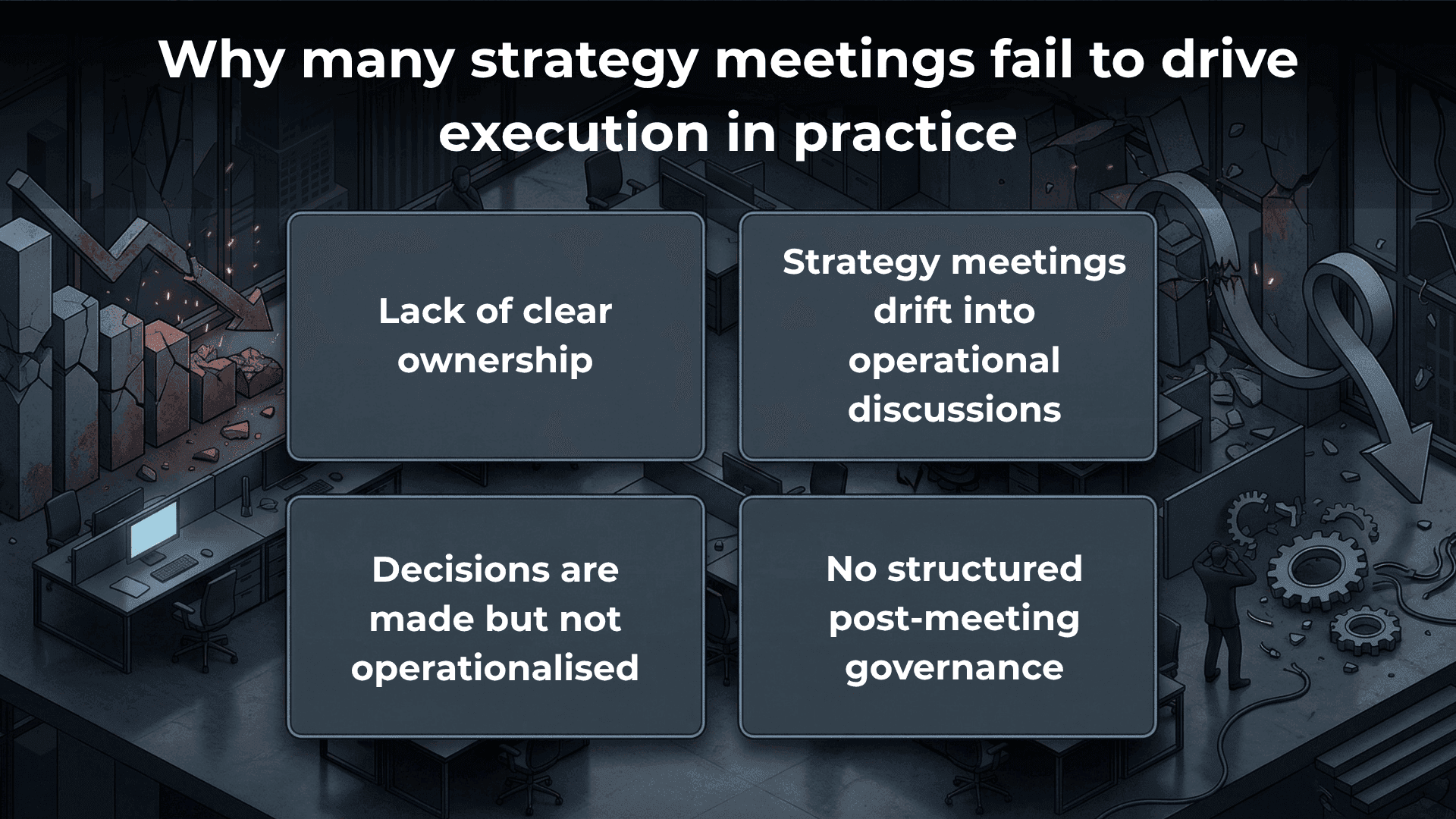 Why many strategy meetings fail to drive execution in practice

Lack of clear ownership

Strategy meetings drift into operational discussions

Decisions are made but not operationalised

No structured post-meeting governance